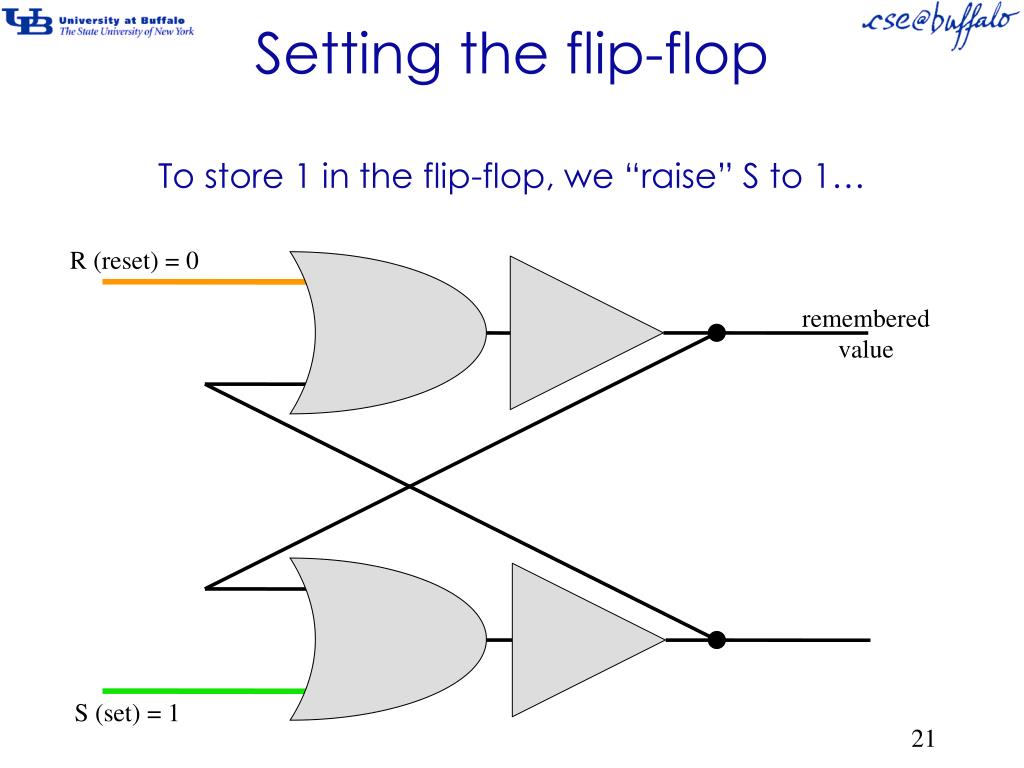 UB University at Buffalo
The State University of New York

cse@buffalo

Setting the flip-flop

To store 1 in the flip-flop, we “raise” S to 1…

R (reset) = 0

remembered value

S (set) = 1

21